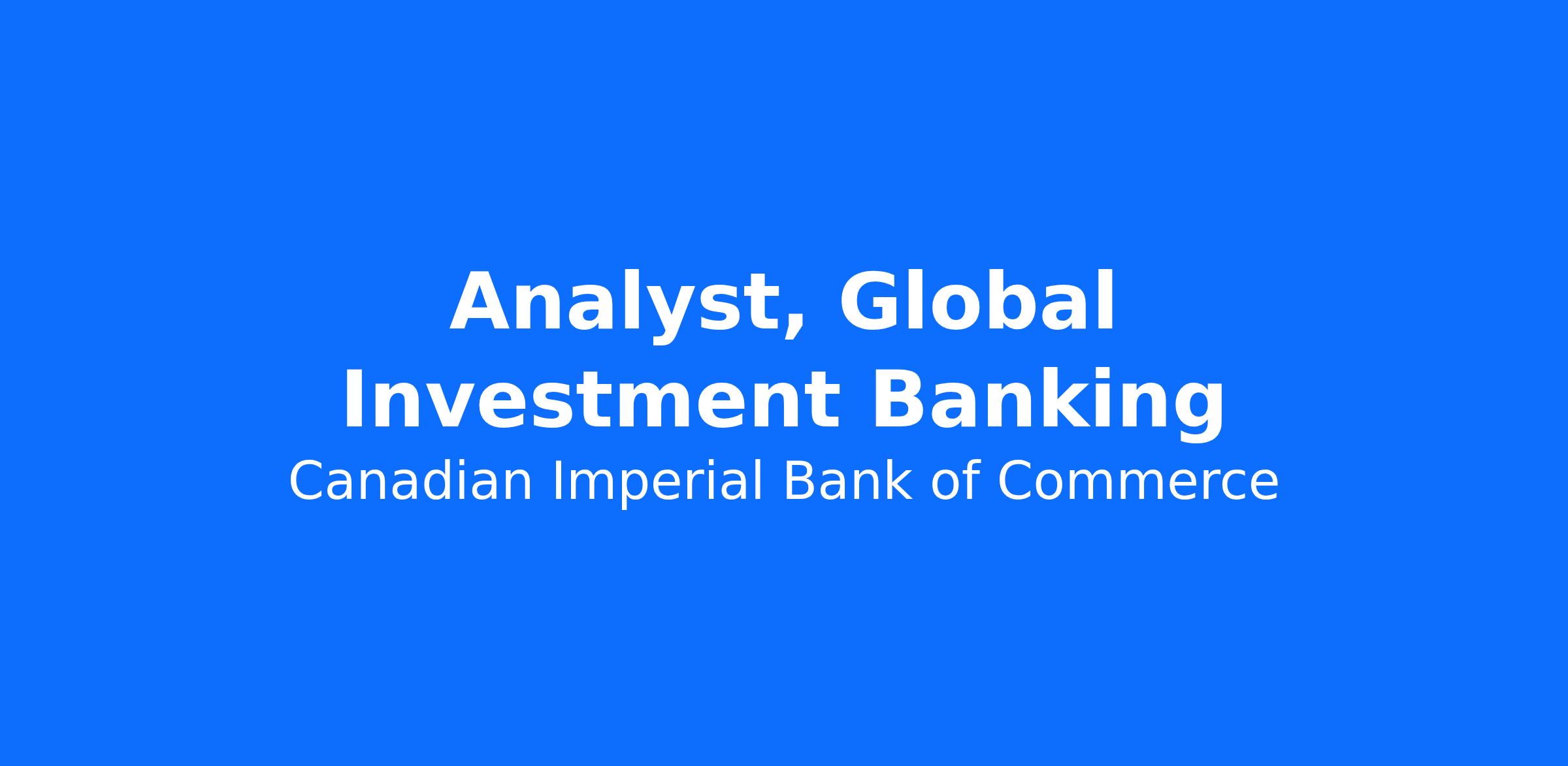 Analyst, Global Investment Banking

Canadian Imperial Bank of Commerce